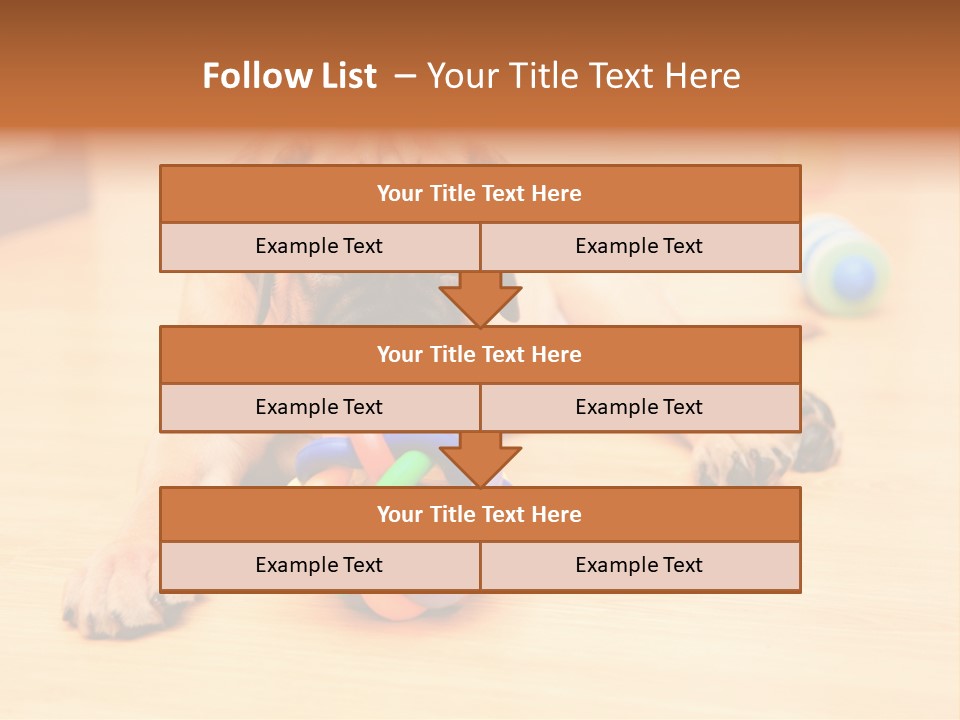 Follow List – Your Title Text Here

Your Title Text Here

Example Text

Example Text

Your Title Text Here

Example Text

Example Text

Your Title Text Here

Example Text

Example Text